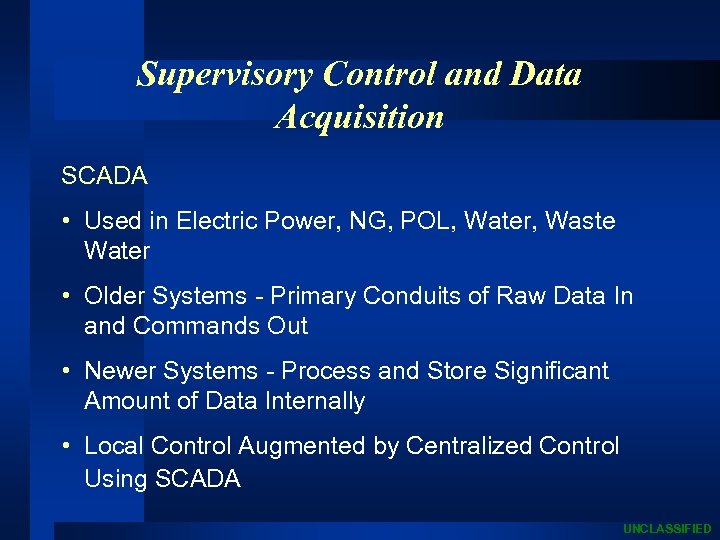 Supervisory Control and Data Acquisition

SCADA

• Used in Electric Power, NG, POL, Water, Waste Water

• Older Systems - Primary Conduits of Raw Data In and Commands Out

• Newer Systems - Process and Store Significant Amount of Data Internally

• Local Control Augmented by Centralized Control Using SCADA

UNCLASSIFIED